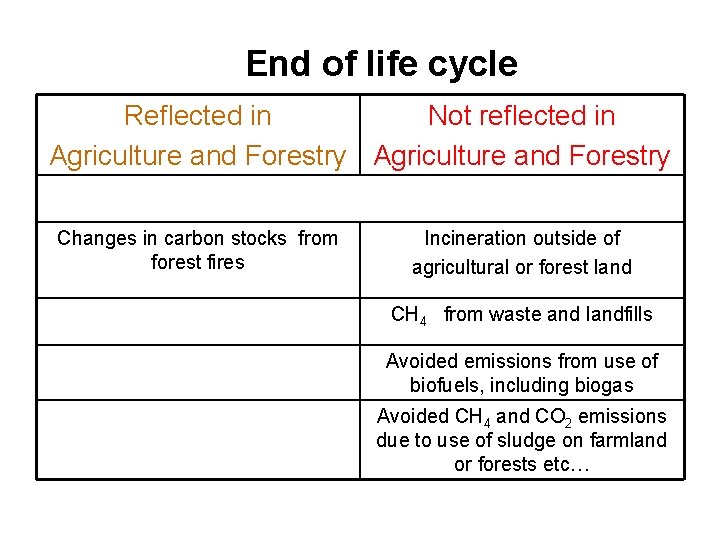 End of life cycle

| Reflected in Agriculture and Forestry | Not reflected in Agriculture and Forestry |
|---|---|
| | |
| Changes in carbon stocks from forest fires | Incineration outside of agricultural or forest land |
| | $CH_4$ from waste and landfills |
| | Avoided emissions from use of biofuels, including biogas |
| | Avoided $CH_4$ and $CO_2$ emissions due to use of sludge on farmland or forests etc… |